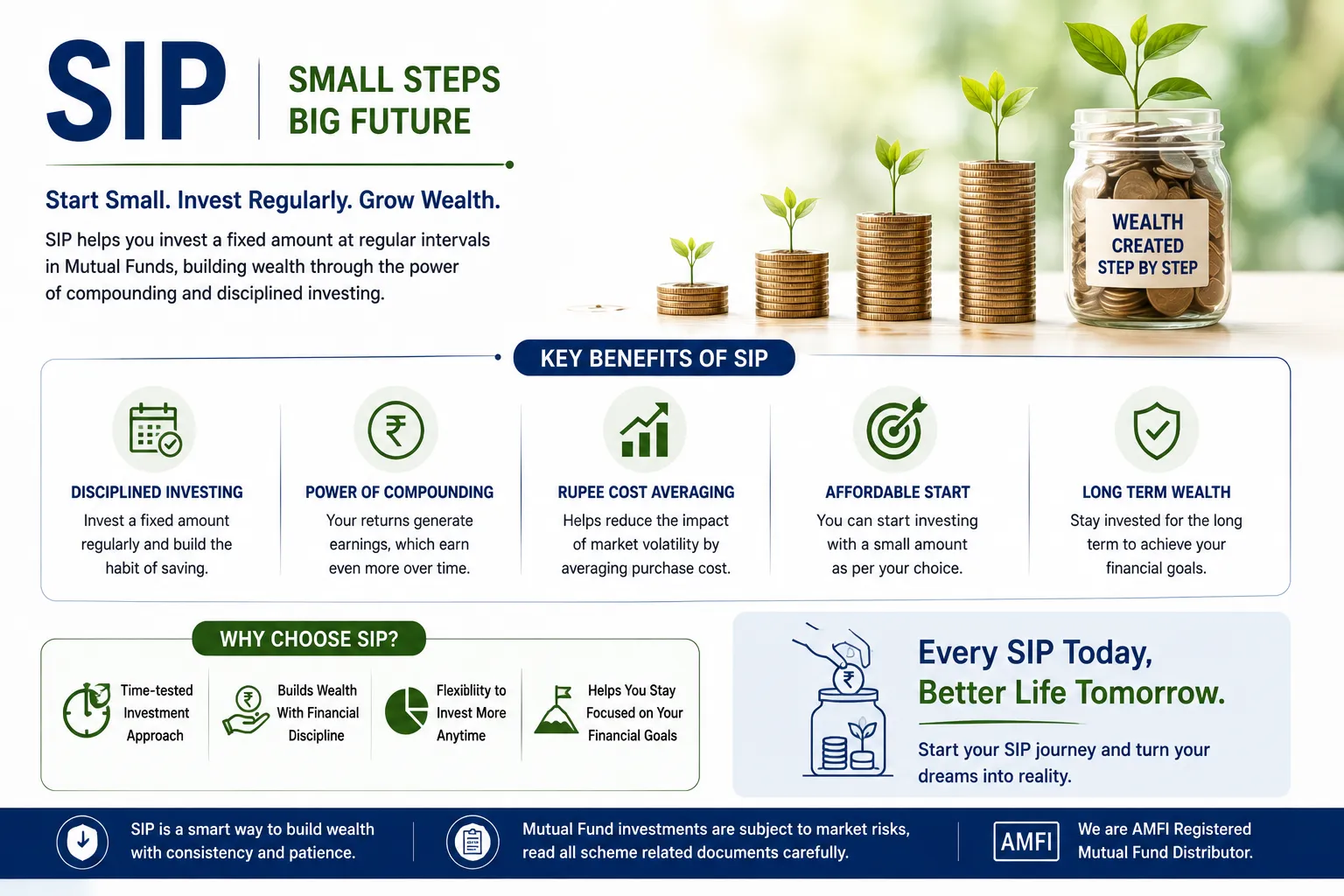 SIP

SMALL STEPS
BIG FUTURE

Start Small. Invest Regularly. Grow Wealth.

SIP helps you invest a fixed amount at regular intervals in Mutual Funds, building wealth through the power of compounding and disciplined investing.

WEALTH CREATED STEP BY STEP

KEY BENEFITS OF SIP

DISCIPLINED INVESTING
Invest a fixed amount regularly and build the habit of saving.

POWER OF COMPOUNDING
Your returns generate earnings, which earn even more over time.

RUPEE COST AVERAGING
Helps reduce the impact of market volatility by averaging purchase cost.

AFFORDABLE START
You can start investing with a small amount as per your choice.

LONG TERM WEALTH
Stay invested for the long term to achieve your financial goals.

WHY CHOOSE SIP?

Time-tested Investment Approach

Builds Wealth With Financial Discipline

Flexiblity to Invest More Anytime

Helps You Stay Focused on Your Financial Goals

Every SIP Today,
Better Life Tomorrow.

Start your SIP journey and turn your dreams into reality.

SIP is a smart way to build wealth with consistency and patience.

Mutual Fund investments are subject to market risks, read all scheme related documents carefully.

AMFI

We are AMFI Registered Mutual Fund Distributor.